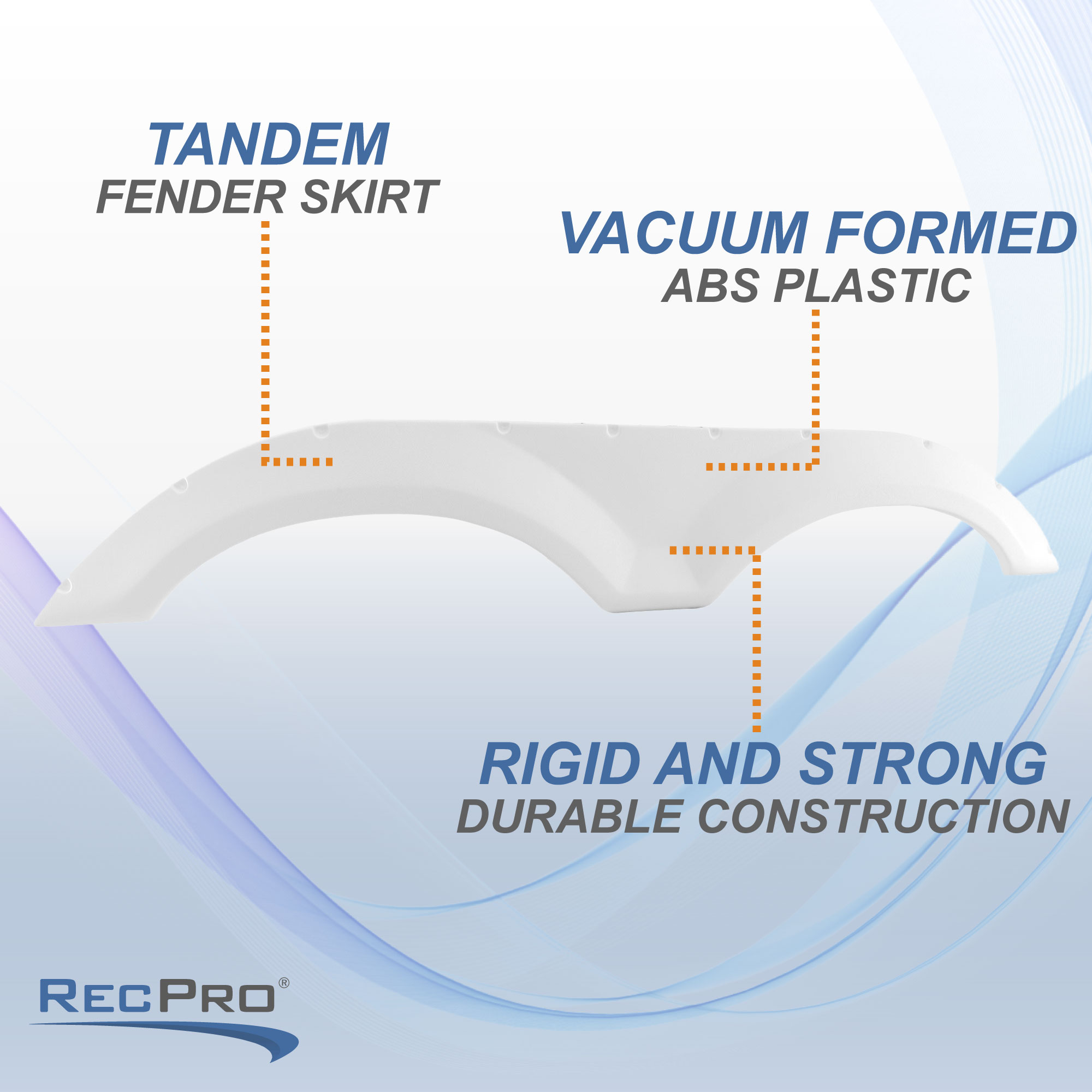 TANDEM
FENDER SKIRT

VACUUM FORMED
ABS PLASTIC

RIGID AND STRONG
DURABLE CONSTRUCTION

RECPRO®